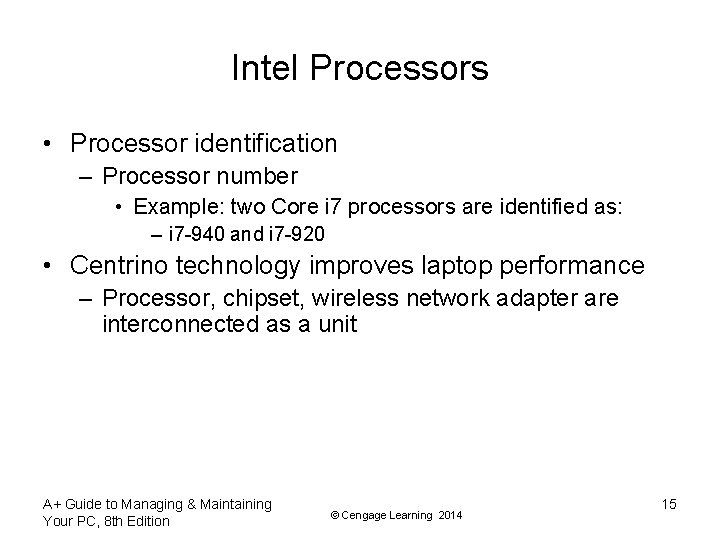 Intel Processors

• Processor identification
– Processor number
• Example: two Core i7 processors are identified as:
– i7-940 and i7-920

• Centrino technology improves laptop performance
– Processor, chipset, wireless network adapter are interconnected as a unit

A+ Guide to Managing & Maintaining Your PC, 8th Edition

© Cengage Learning 2014

15